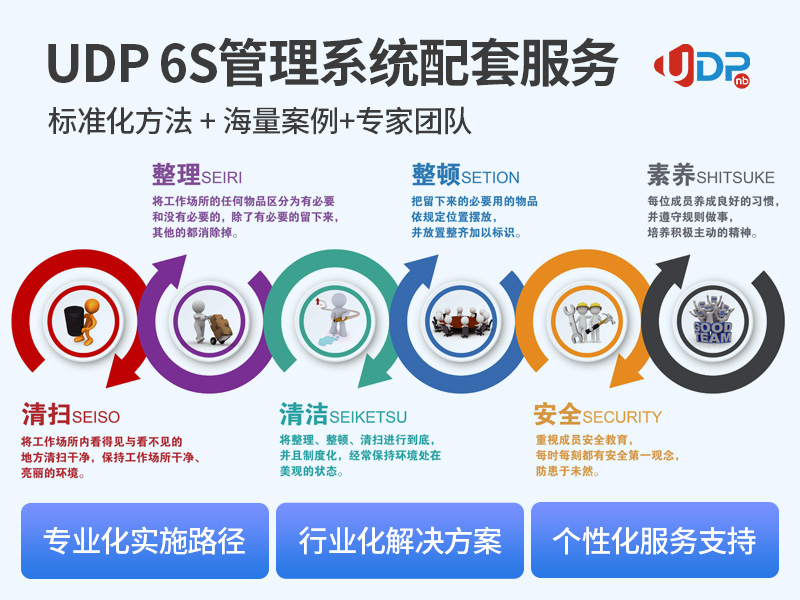 UDP 6S管理系统配套服务

UDP nb

标准化方法 + 海量案例+专家团队

整理SEIRI
将工作场所的任何物品区分为有必要和没有必要的，除了有必要的留下来，其他的都消除掉。

整顿SETION
把留下来的必要用的物品依规定位置摆放，并放置整齐加以标识。

素养SHITSUKE
每位成员养成良好的习惯，并遵守规则做事，培养积极主动的精神。

GOOD TEAM

清扫SEISO
将工作场所内看得见与看不见的地方清扫干净，保持工作场所干净、亮丽的环境。

清洁SEIKETSU
将整理、整顿、清扫进行到底，并且制度化，经常保持环境处在美观的状态。

安全SECURITY
重视成员安全教育，每时每刻都有安全第一观念，防患于未然。

专业化实施路径

行业化解决方案

个性化服务支持